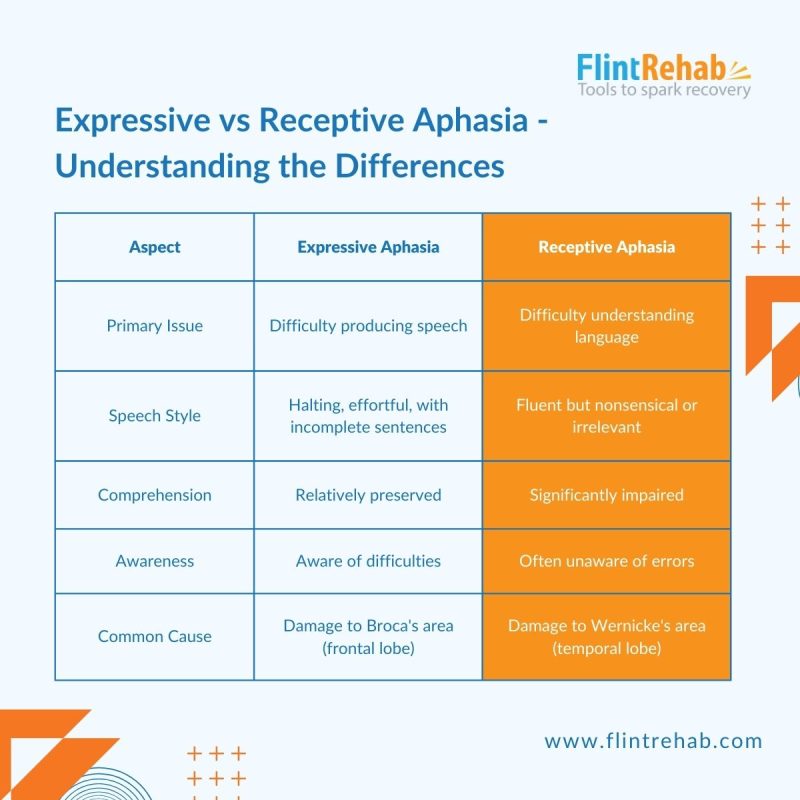 FlintRehab
Tools to spark recovery

Expressive vs Receptive Aphasia - Understanding the Differences

| Aspect | Expressive Aphasia | Receptive Aphasia |
|---|---|---|
| Primary Issue | Difficulty producing speech | Difficulty understanding language |
| Speech Style | Halting, effortful, with incomplete sentences | Fluent but nonsensical or irrelevant |
| Comprehension | Relatively preserved | Significantly impaired |
| Awareness | Aware of difficulties | Often unaware of errors |
| Common Cause | Damage to Broca's area (frontal lobe) | Damage to Wernicke's area (temporal lobe) |

www.flintrehab.com